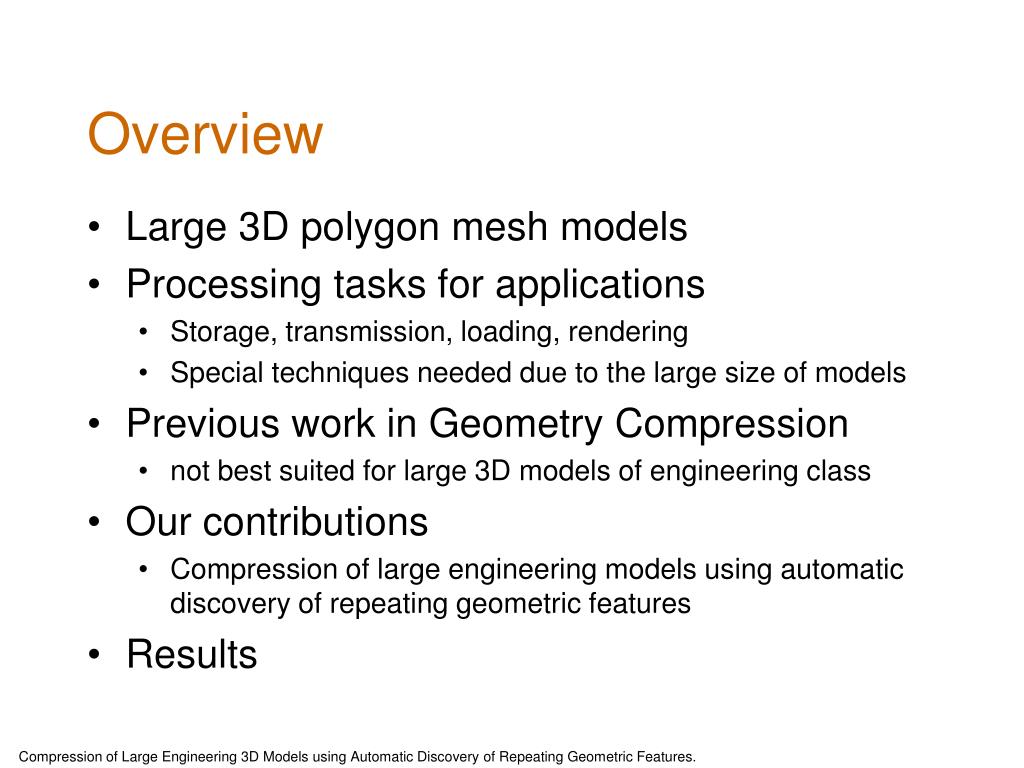 Overview

• Large 3D polygon mesh models
• Processing tasks for applications
  • Storage, transmission, loading, rendering
  • Special techniques needed due to the large size of models
• Previous work in Geometry Compression
  • not best suited for large 3D models of engineering class
• Our contributions
  • Compression of large engineering models using automatic discovery of repeating geometric features
• Results

Compression of Large Engineering 3D Models using Automatic Discovery of Repeating Geometric Features.